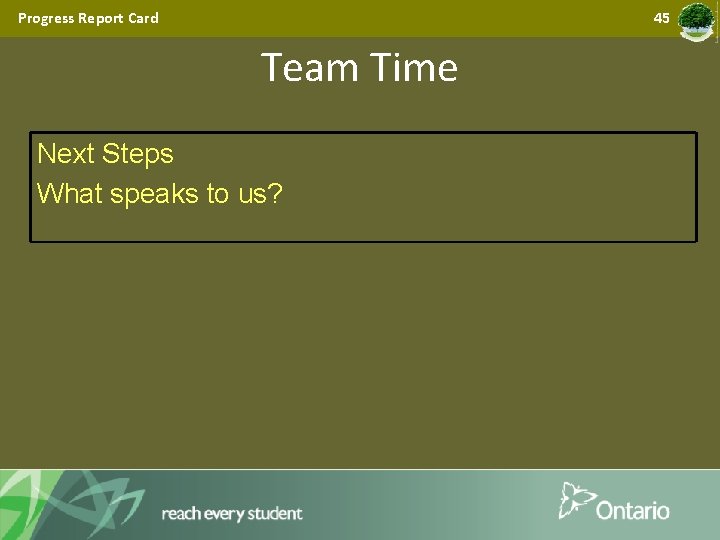 Progress Report Card

45

Team Time

Next Steps
What speaks to us?

reach every student

Ontario